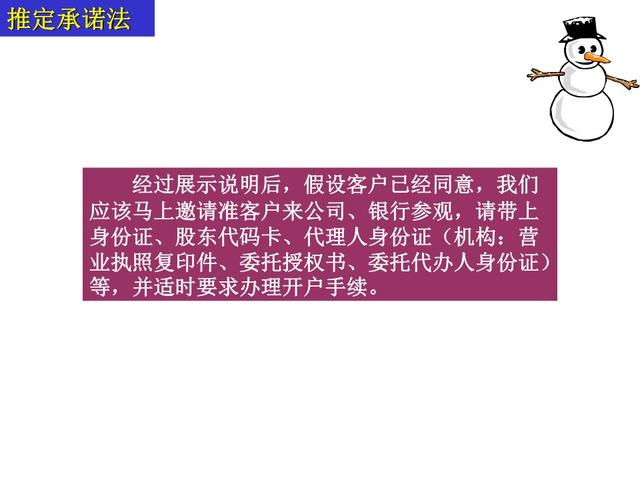 推定承诺法

经过展示说明后，假设客户已经同意，我们应该马上邀请准客户来公司、银行参观，请带上身份证、股东代码卡、代理人身份证（机构：营业执照复印件、委托授权书、委托代办人身份证）等，并适时要求办理开户手续。